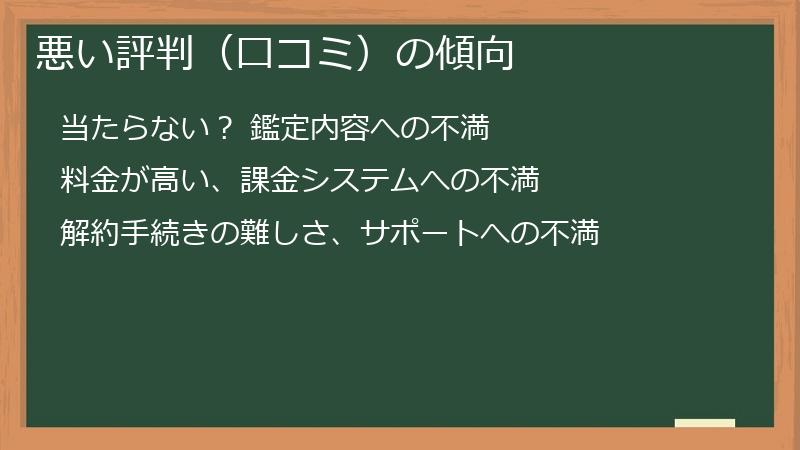 悪い評判（口コミ）の傾向

当たらない？ 鑑定内容への不満

料金が高い、課金システムへの不満

解約手続きの難しさ、サポートへの不満